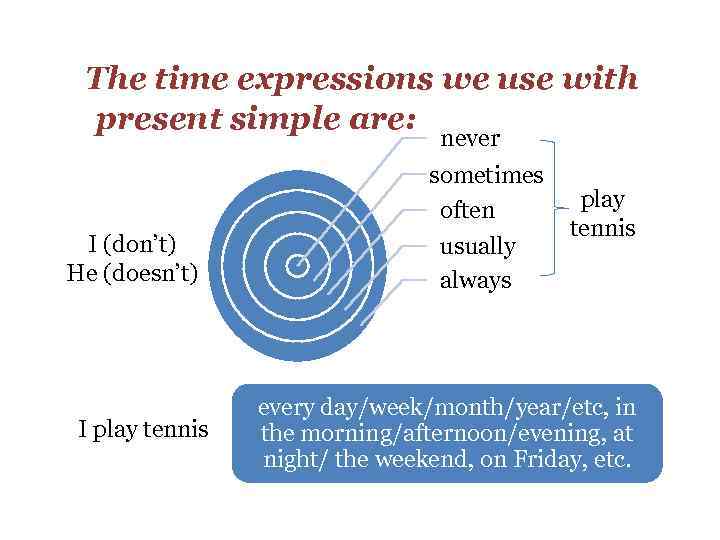 The time expressions we use with present simple are:

I (don't)
He (doesn't)

never
sometimes
often
usually
always

play tennis

I play tennis

every day/week/month/year/etc, in the morning/afternoon/evening, at night/ the weekend, on Friday, etc.